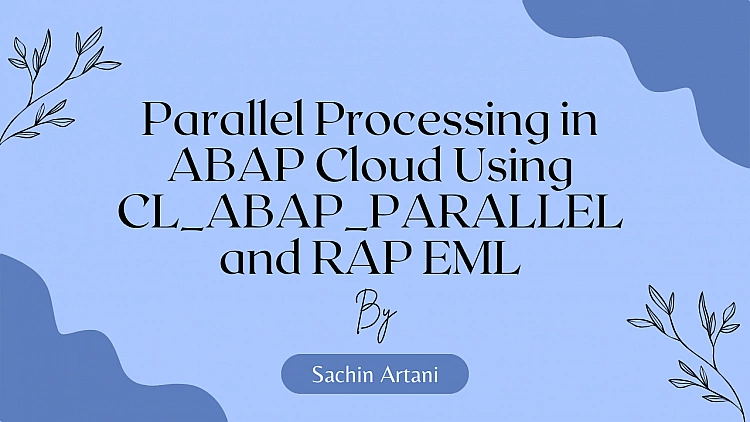 Parallel Processing in ABAP Cloud Using CL_ABAP_PARALLEL and RAP EML

By

Sachin Artani